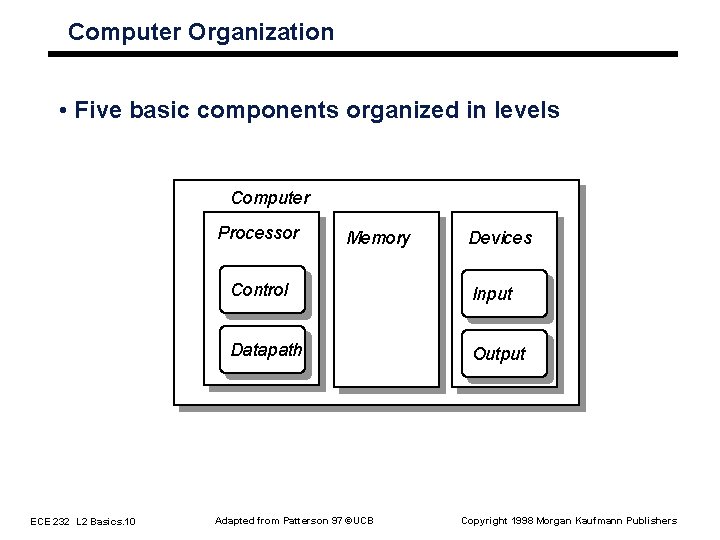 Computer Organization

• Five basic components organized in levels

Computer

Processor

Control

Datapath

Memory

Devices

Input

Output

ECE 232 L2 Basics.10

Adapted from Patterson 97 ©UCB

Copyright 1998 Morgan Kaufmann Publishers